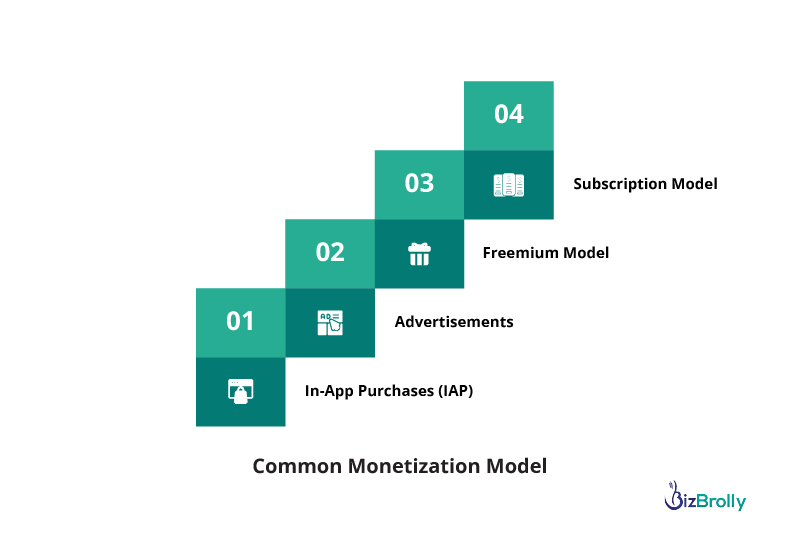 04

03

Subscription Model

02

Freemium Model

01

AD

Advertisements

In-App Purchases (IAP)

Common Monetization Model

BizBrolly